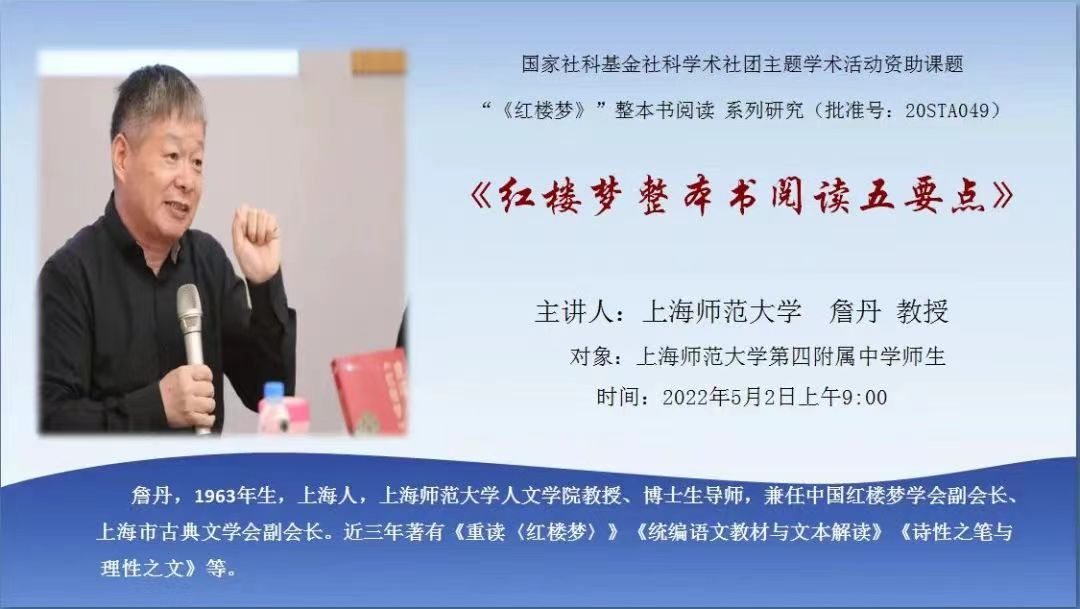 国家社科基金社科学术社团主题学术活动资助课题

“《红楼梦》”整本书阅读 系列研究（批准号：20STA049）

《红楼梦整本书阅读五要点》

主讲人：上海师范大学　詹丹 教授

对象：上海师范大学第四附属中学师生

时间：2022年5月2日上午9:00

詹丹，1963年生，上海人，上海师范大学人文学院教授、博士生导师，兼任中国红楼梦学会副会长、上海市古典文学会副会长。近三年著有《重读〈红楼梦〉》《统编语文教材与文本解读》《诗性之笔与理性之文》等。